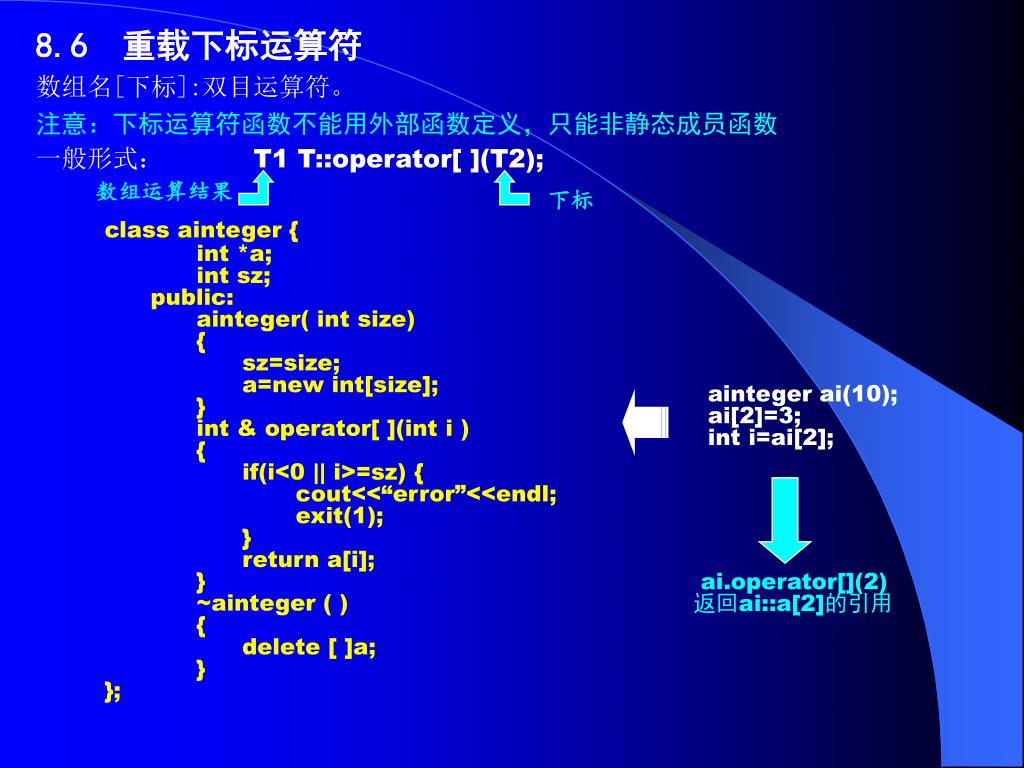 8.6 重载下标运算符

数组名[下标]:双目运算符。

注意：下标运算符函数不能用外部函数定义，只能非静态成员函数

一般形式： T1 T::operator[ ](T2);

数组运算结果

下标

class ainteger {
int *a;
int sz;
public:
ainteger( int size)
{
sz=size;
a=new int[size];
}
int & operator[ ](int i )
{
if(i<0 || i>=sz) {
cout<<“error”<<endl;
exit(1);
}
return a[i];
}
~ainteger ( )
{
delete [ ]a;
}
};

ainteger ai(10);
ai[2]=3;
int i=ai[2];

ai.operator[](2)
返回ai::a[2]的引用